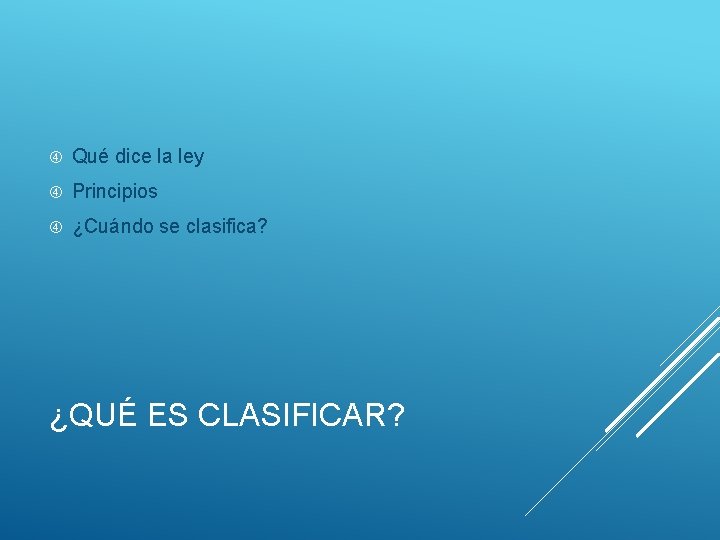 ④ Qué dice la ley

④ Principios

④ ¿Cuándo se clasifica?

¿QUÉ ES CLASIFICAR?